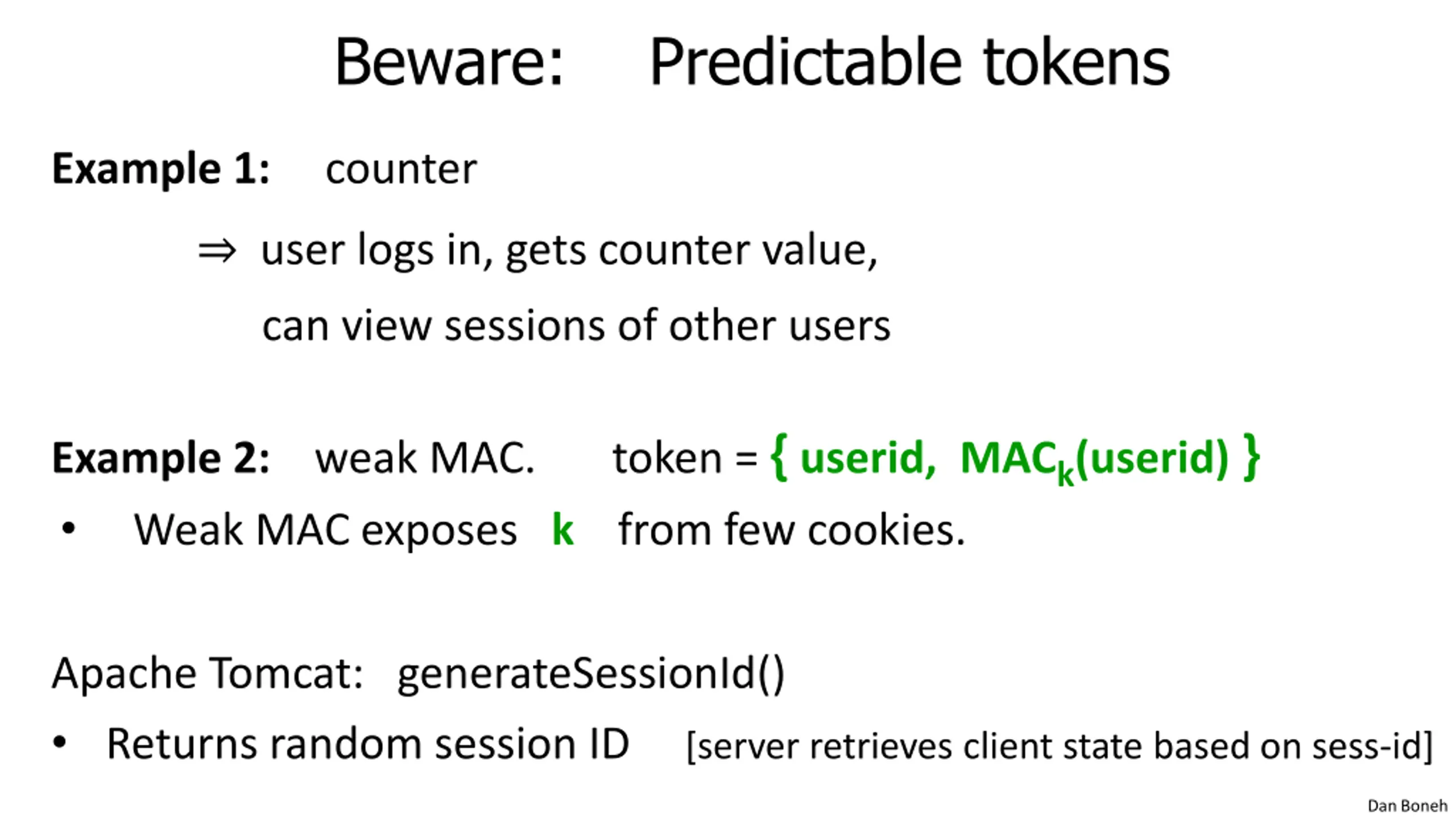 Beware: Predictable tokens

Example 1: counter

$\Rightarrow$ user logs in, gets counter value, can view sessions of other users

Example 2: weak MAC. token = { userid, $MAC_k$(userid) }

• Weak MAC exposes k from few cookies.

Apache Tomcat: generateSessionId()

• Returns random session ID [server retrieves client state based on sess-id]

Dan Boneh